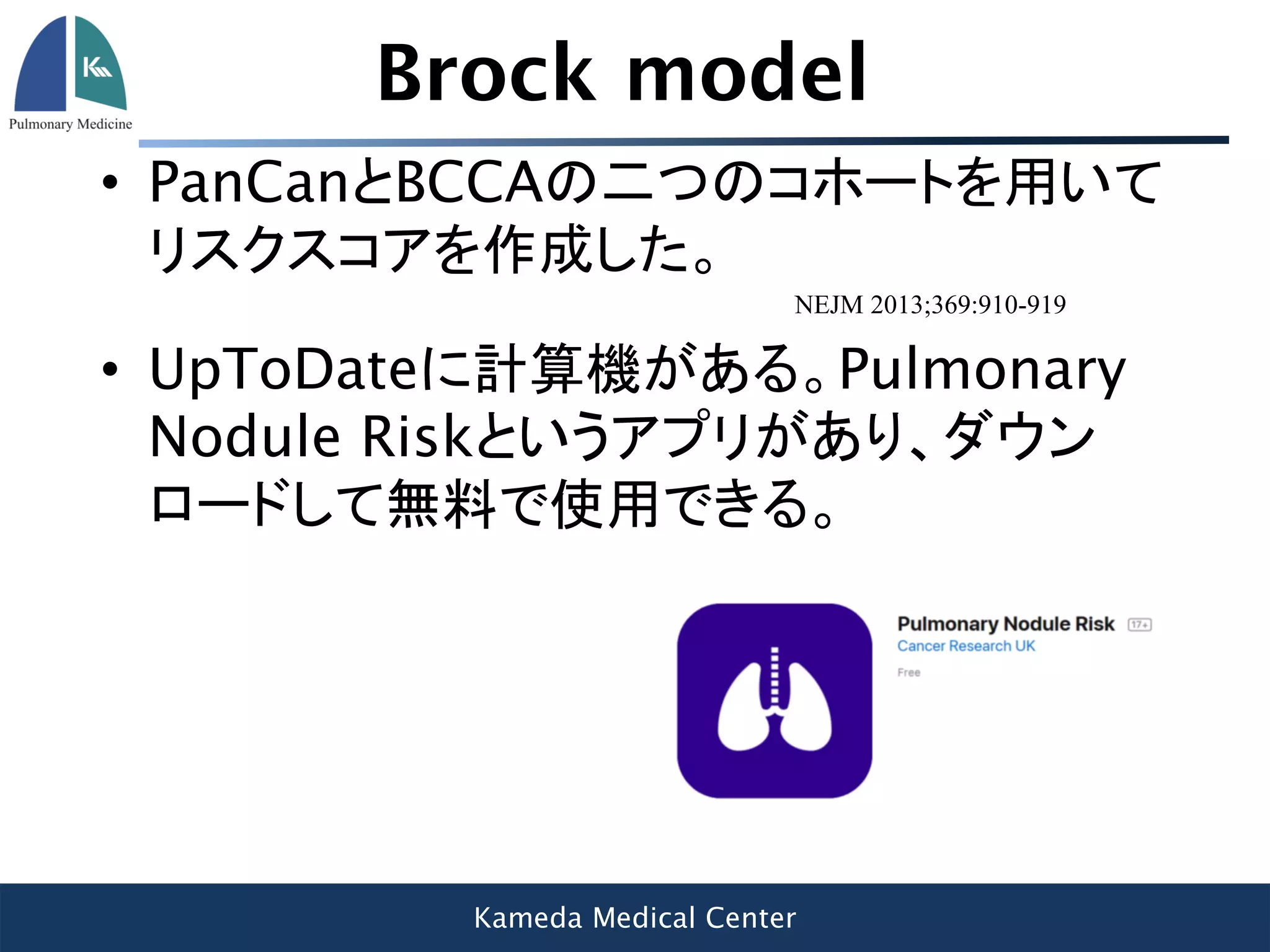 Pulmonary Medicine

Brock model

• PanCanとBCCAの二つのコホートを用いてリスクスコアを作成した。

NEJM 2013;369:910-919

• UpToDateに計算機がある。Pulmonary Nodule Riskというアプリがあり、ダウンロードして無料で使用できる。

Pulmonary Nodule Risk 17+
Cancer Research UK
Free

Kameda Medical Center